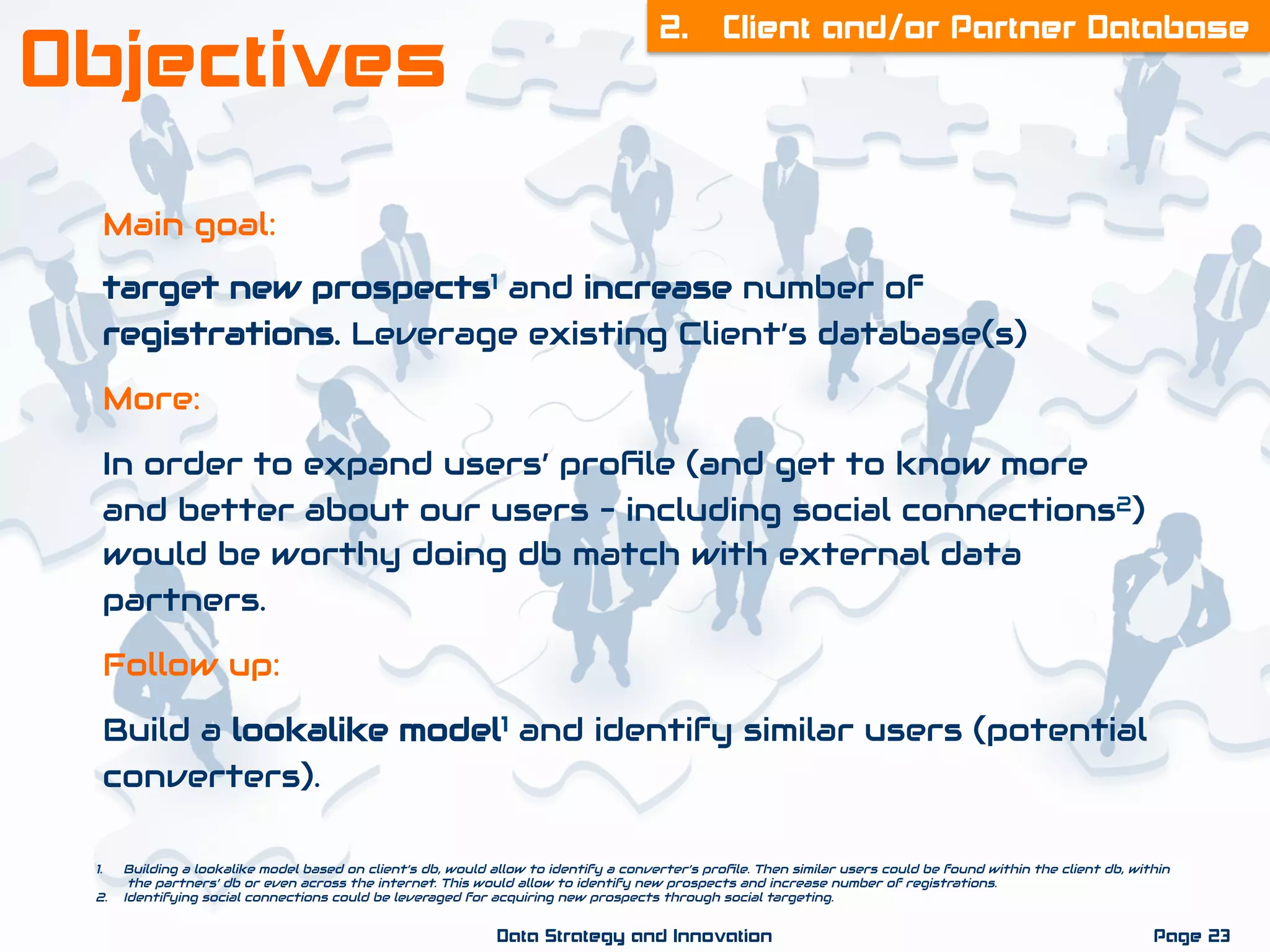 Objectives

2. Client and/or Partner Database

Main goal:

target new prospects$^1$ and increase number of registrations. Leverage existing Client's database(s)

More:

In order to expand users' profile (and get to know more and better about our users – including social connections$^2$) would be worthy doing db match with external data partners.

Follow up:

Build a lookalike model$^1$ and identify similar users (potential converters).

1. Building a lookalike model based on client's db, would allow to identify a converter's profile. Then similar users could be found within the client db, within the partners' db or even across the internet. This would allow to identify new prospects and increase number of registrations.
2. Identifying social connections could be leveraged for acquiring new prospects through social targeting.

Data Strategy and Innovation

Page 23